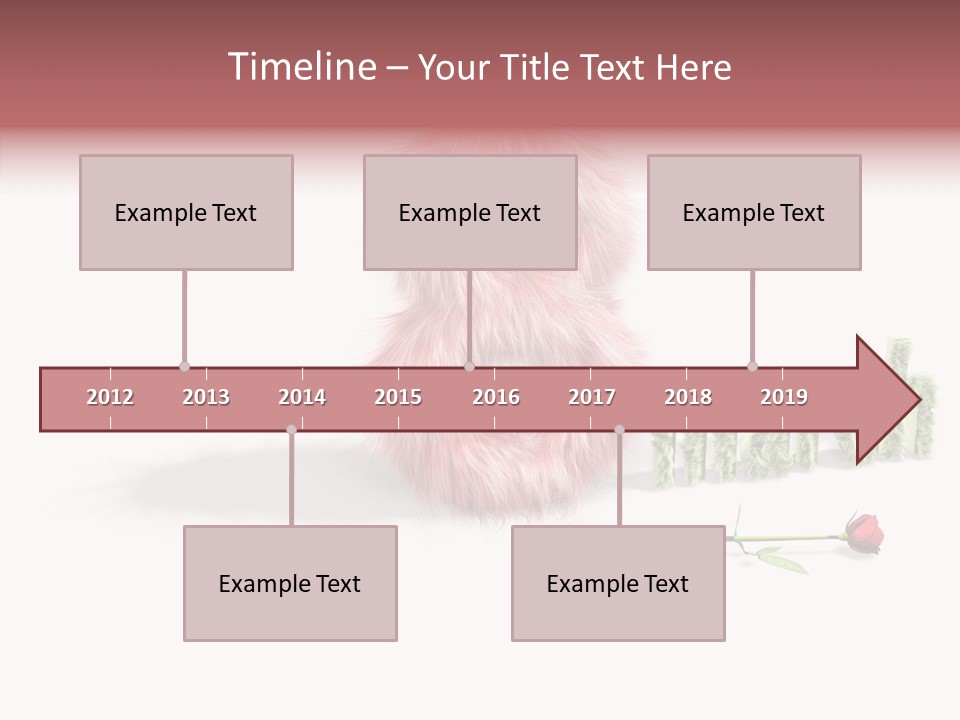 Timeline – Your Title Text Here

Example Text

Example Text

Example Text

2012 2013 2014 2015 2016 2017 2018 2019

Example Text

Example Text